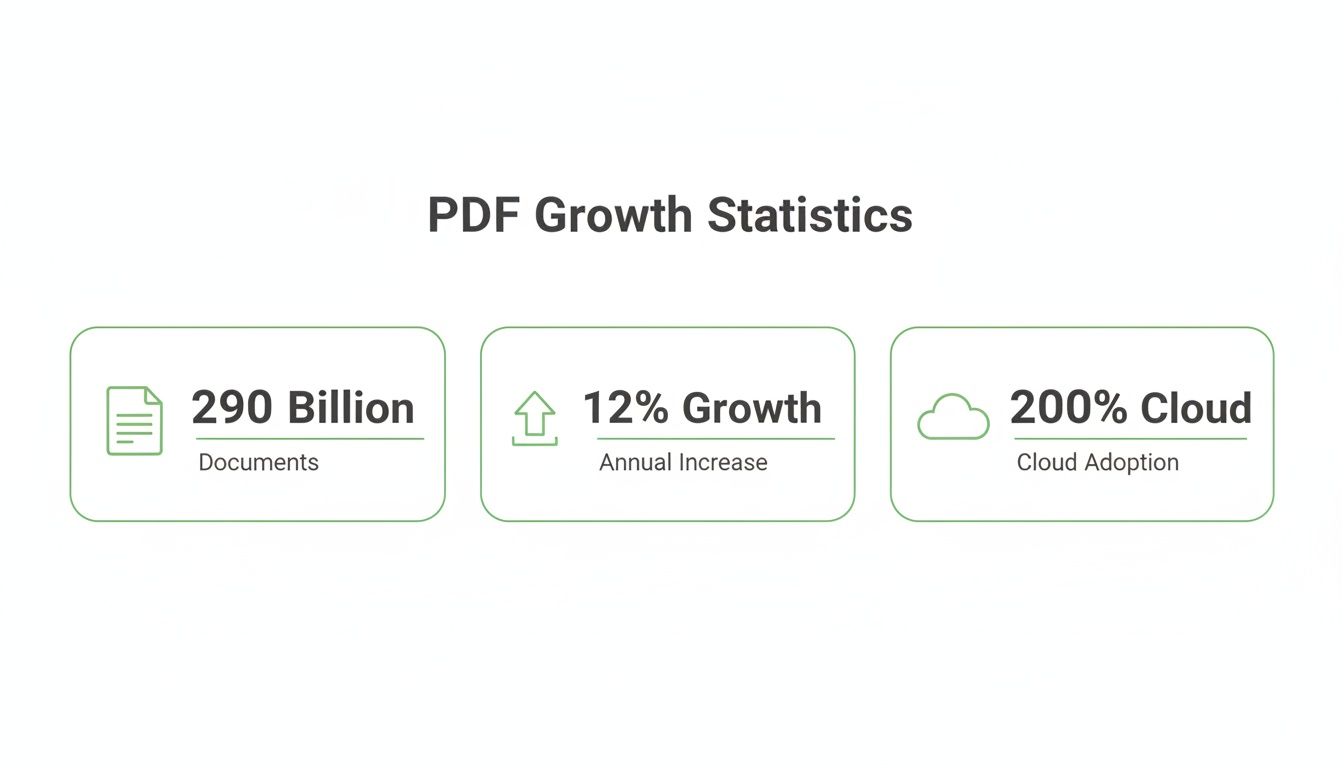 PDF Growth Statistics

290 Billion

Documents

12% Growth

Annual Increase

200% Cloud

Cloud Adoption